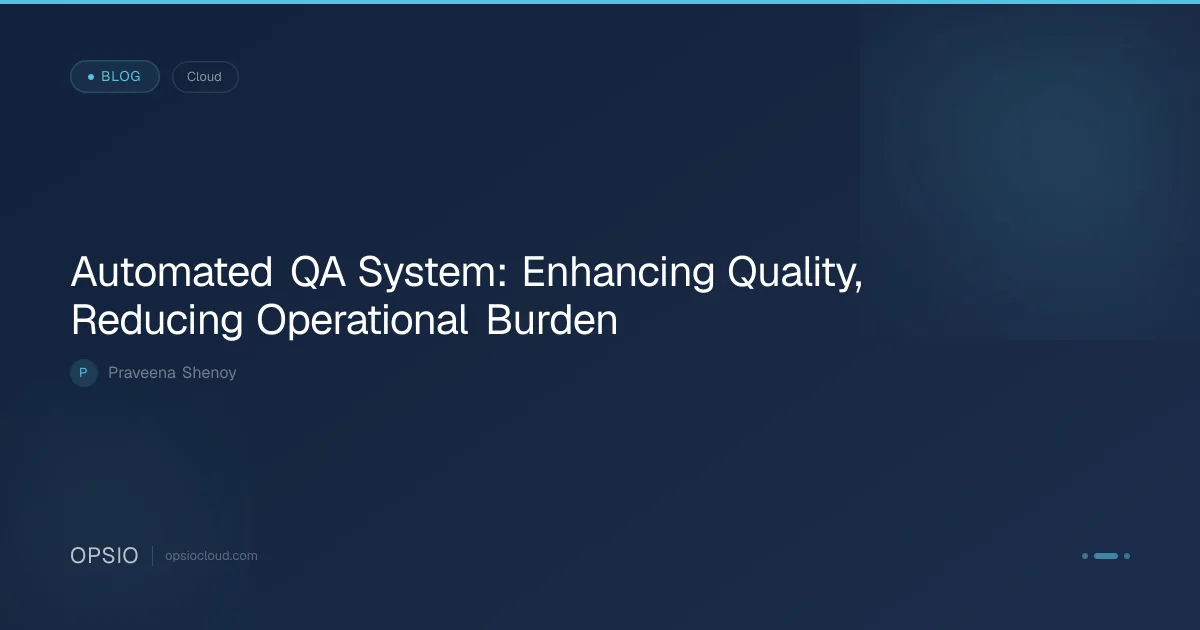 BLOG
Cloud

Automated QA System: Enhancing Quality, Reducing Operational Burden

P
Praveena Shenoy

OPSIO
opsiocloud.com